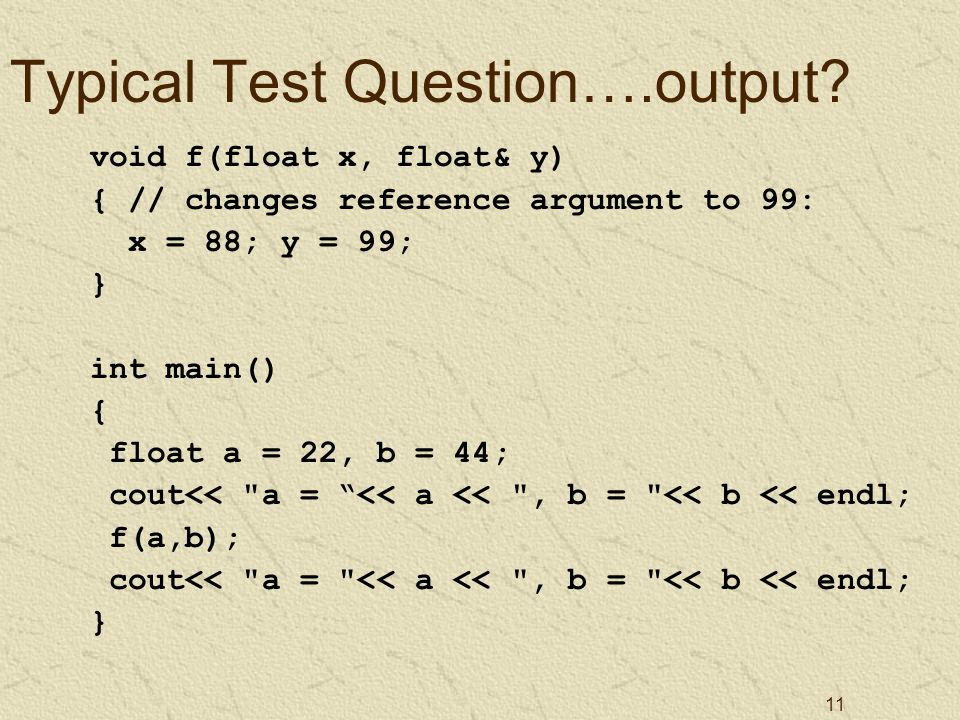 Typical Test Question….output?

void f(float x, float& y)
{ // changes reference argument to 99:
  x = 88; y = 99;
}

int main()
{
 float a = 22, b = 44;
 cout<< "a = “<< a << ", b = "<< b << endl;
 f(a,b);
 cout<< "a = "<< a << ", b = "<< b << endl;
}

11